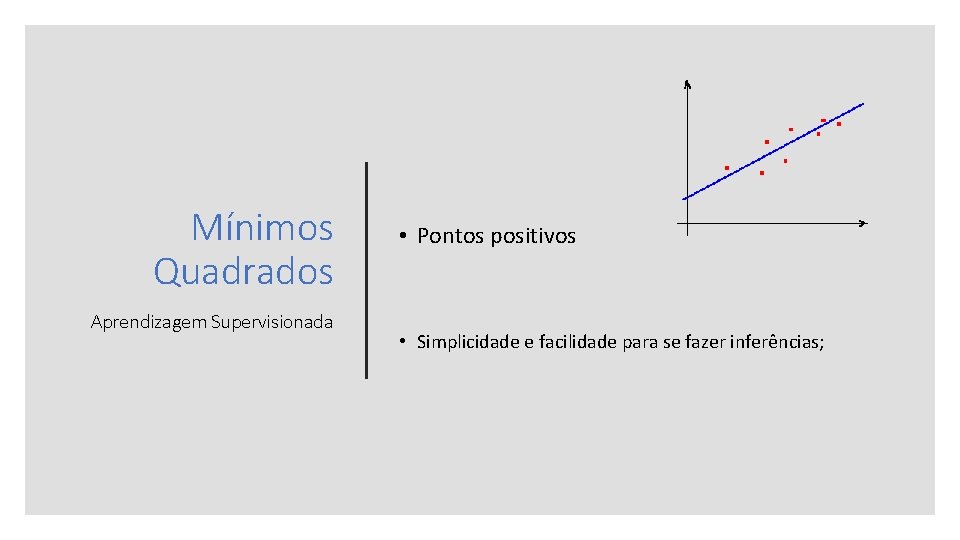 Mínimos Quadrados

Aprendizagem Supervisionada

• Pontos positivos

• Simplicidade e facilidade para se fazer inferências;